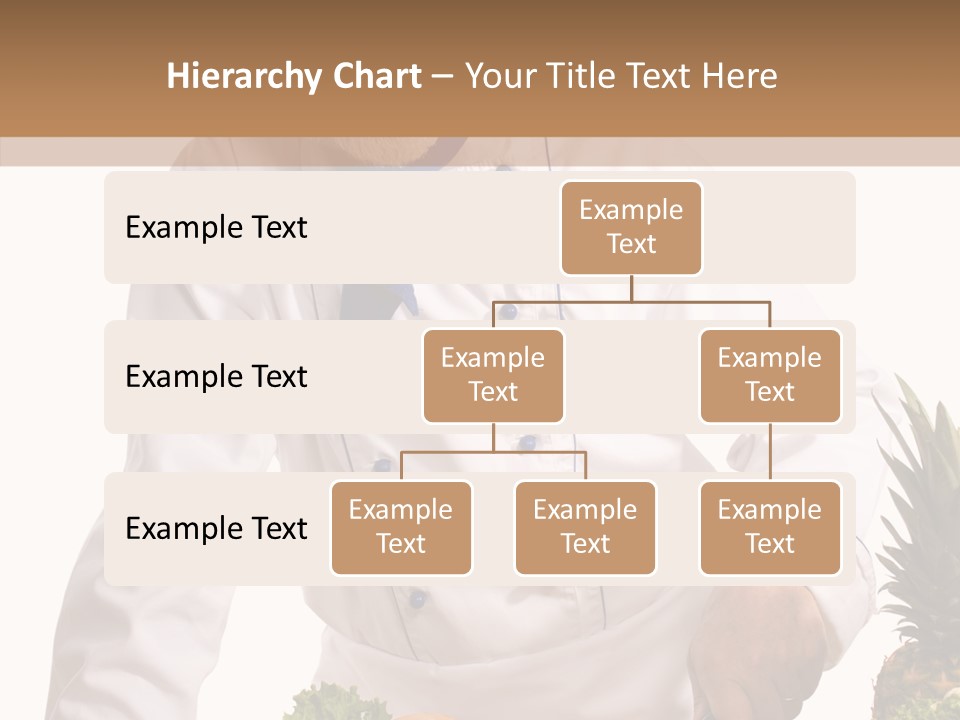 Hierarchy Chart – Your Title Text Here

Example Text

Example Text

Example Text

Example Text

Example Text

Example Text

Example Text

Example Text

Example Text